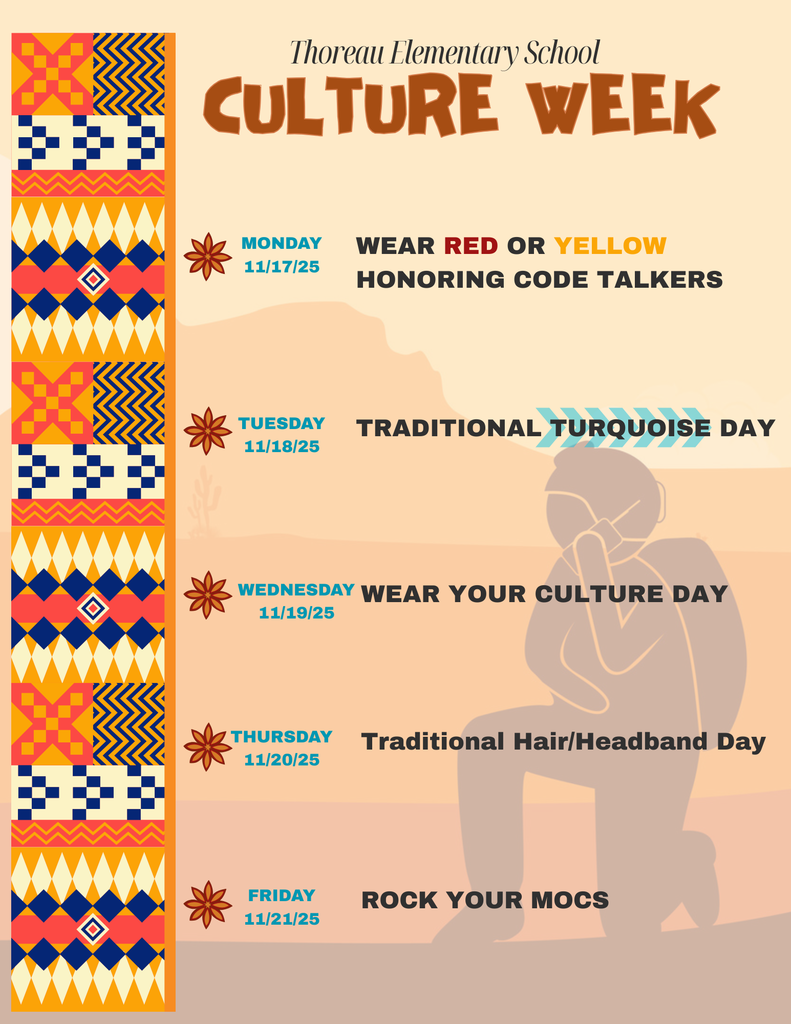 Thoreau Elementary School
CULTURE WEEK

MONDAY
11/17/25
WEAR RED OR YELLOW
HONORING CODE TALKERS

TUESDAY
11/18/25
TRADITIONAL TURQUOISE DAY

WEDNESDAY
11/19/25
WEAR YOUR CULTURE DAY

THURSDAY
11/20/25
Traditional Hair/Headband Day

FRIDAY
11/21/25
ROCK YOUR MOCS